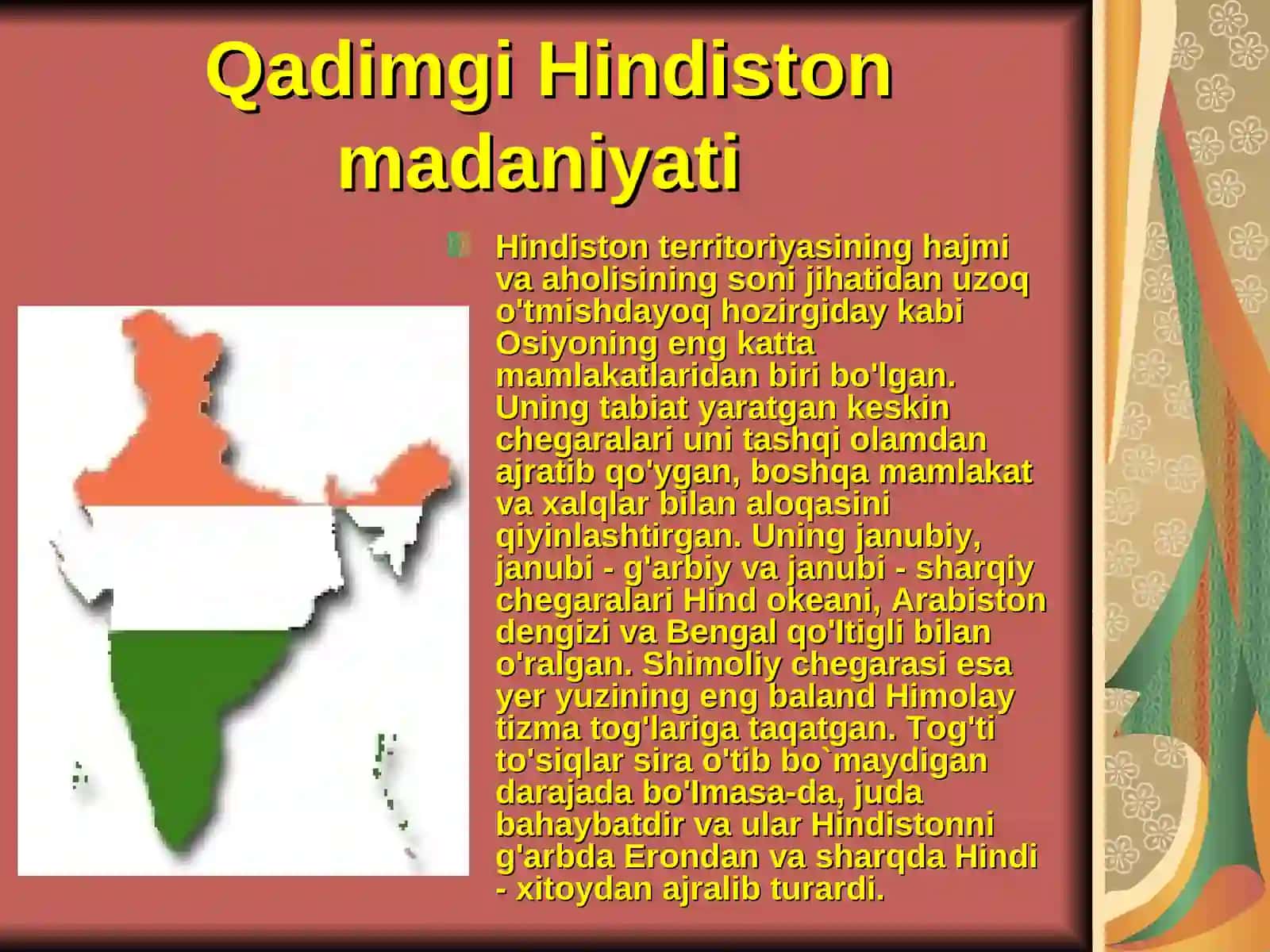 Qadimgi Hindiston madaniyati

Hindiston territoriyasining hajmi va aholisining soni jihatidan uzoq o'tmishdayoq hozirgiday kabi Osiyoning eng katta mamlakatlaridan biri bo'lgan. Uning tabiat yaratgan keskin chegaralari uni tashqi olamdan ajratib qo'ygan, boshqa mamlakat va xalqlar bilan aloqasini qiyinlashtirgan. Uning janubiy, janubi - g'arbiy va janubi - sharqiy chegaralari Hind okeani, Arabiston dengizi va Bengal qo'ltigli bilan o'ralgan. Shimoliy chegarasi esa yer yuzining eng baland Himolay tizma tog'lariga taqatgan. Tog'ti to'siqlar sira o'tib bo`maydigan darajada bo'lmasa-da, juda bahaybatdir va ular Hindistonni g'arbda Erondan va sharqda Hindi - xitoydan ajralib turardi.